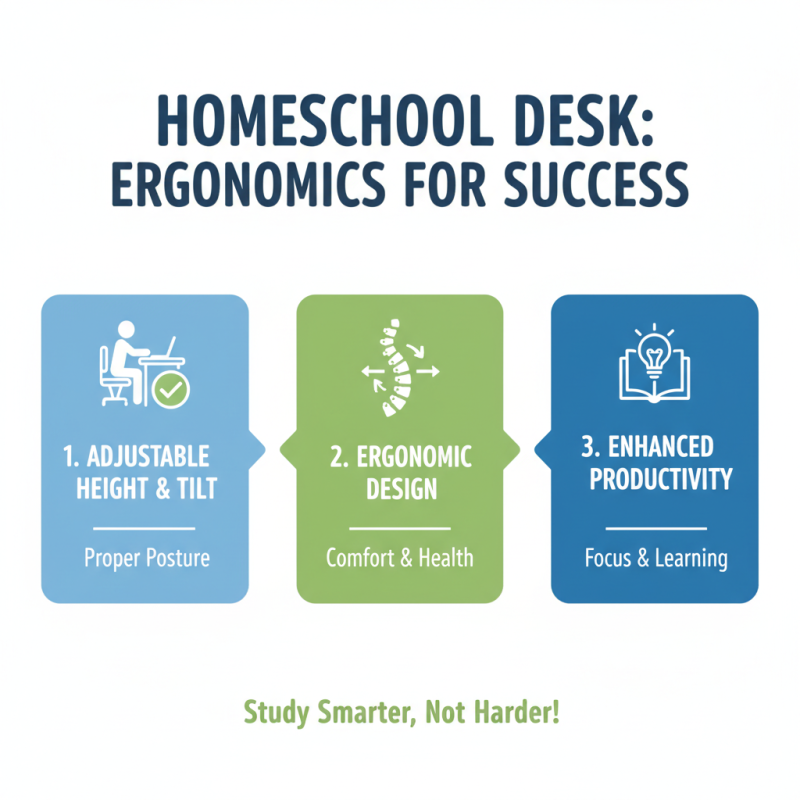 HOMESCHOOL DESK:
ERGONOMICS FOR SUCCESS

1. ADJUSTABLE HEIGHT & TILT

Proper Posture

2. ERGONOMIC DESIGN

Comfort & Health

3. ENHANCED PRODUCTIVITY

Focus & Learning

Study Smarter, Not Harder!